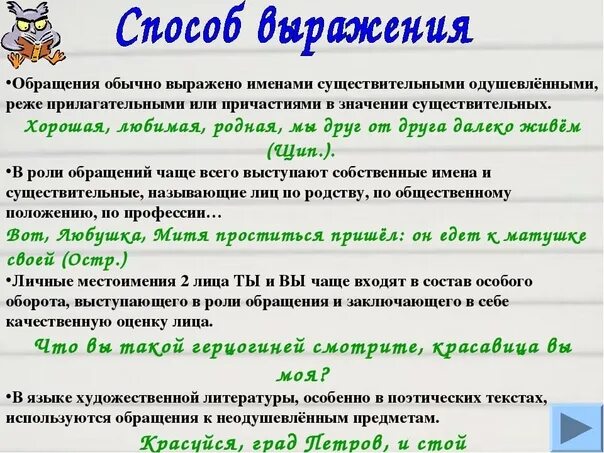 Способ выражения

•Обращения обычно выражено именами существительными одушевлёнными, реже прилагательными или причастиями в значении существительных.

Хорошая, любимая, родная, мы друг от друга далеко живём (Щип.).

•В роли обращений чаще всего выступают собственные имена и существительные, называющие лиц по родству, по общественному положению, по профессии…

Вот, Любушка, Митя проститься пришёл: он едет к матушке своей (Остр.)

•Личные местоимения 2 лица ТЫ и ВЫ чаще входят в состав особого оборота, выступающего в роли обращения и заключающего в себе качественную оценку лица.

Что вы такой герцогиней смотрите, красавица вы моя?

•В языке художественной литературы, особенно в поэтических текстах, используются обращения к неодушевлённым предметам.

Красуйся, град Петров, и стой